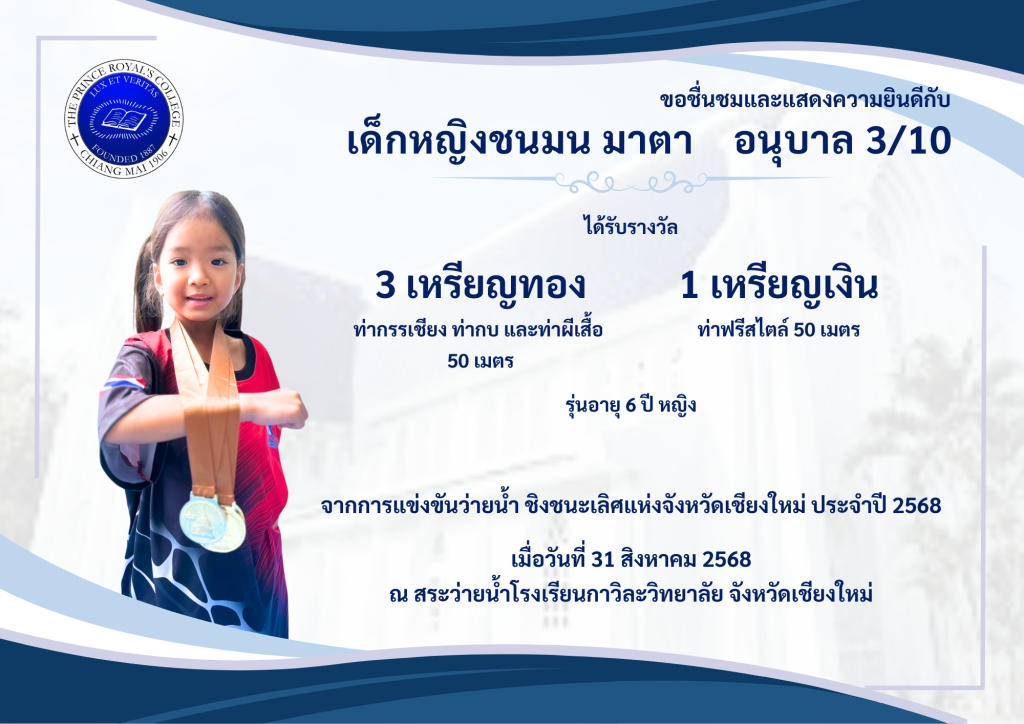 THE PRINCE ROYAL'S COLLEGE
LUX ET VERITAS
FOUNDED 1887
CHIANG MAI 1906

ขอชื่นชมและแสดงความยินดีกับ
เด็กหญิงชนมน มาตา อนุบาล 3/10

ได้รับรางวัล

3 เหรียญทอง
ท่ากรรเชียง ท่ากบ และท่าผีเสื้อ 50 เมตร

1 เหรียญเงิน
ท่าฟรีสไตล์ 50 เมตร

รุ่นอายุ 6 ปี หญิง

จากการแข่งขันว่ายน้ำ ชิงชนะเลิศแห่งจังหวัดเชียงใหม่ ประจำปี 2568

เมื่อวันที่ 31 สิงหาคม 2568
ณ สระว่ายน้ำโรงเรียนกาวิละวิทยาลัย จังหวัดเชียงใหม่